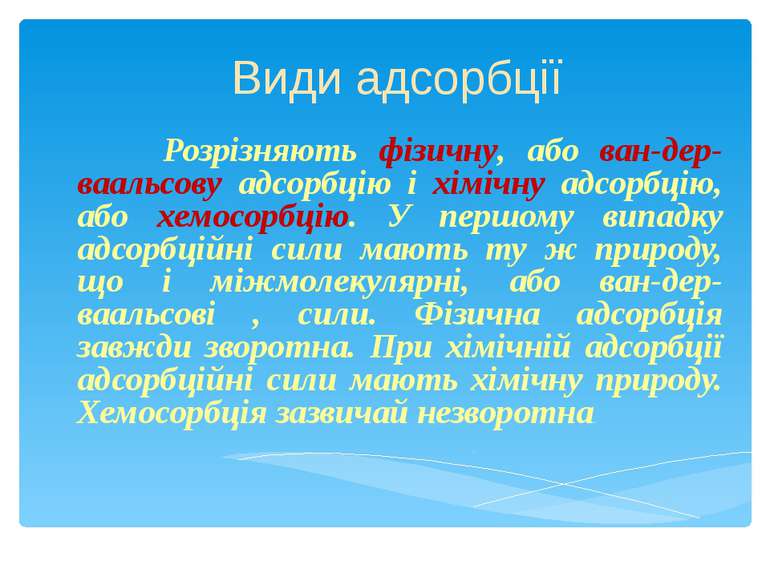 Види адсорбції

Розрізняють фізичну, або ван-дер-ваальсову адсорбцію і хімічну адсорбцію, або хемосорбцію. У першому випадку адсорбційні сили мають ту ж природу, що і міжмолекулярні, або ван-дер-ваальсові , сили. Фізична адсорбція завжди зворотна. При хімічній адсорбції адсорбційні сили мають хімічну природу. Хемосорбція зазвичай незворотна